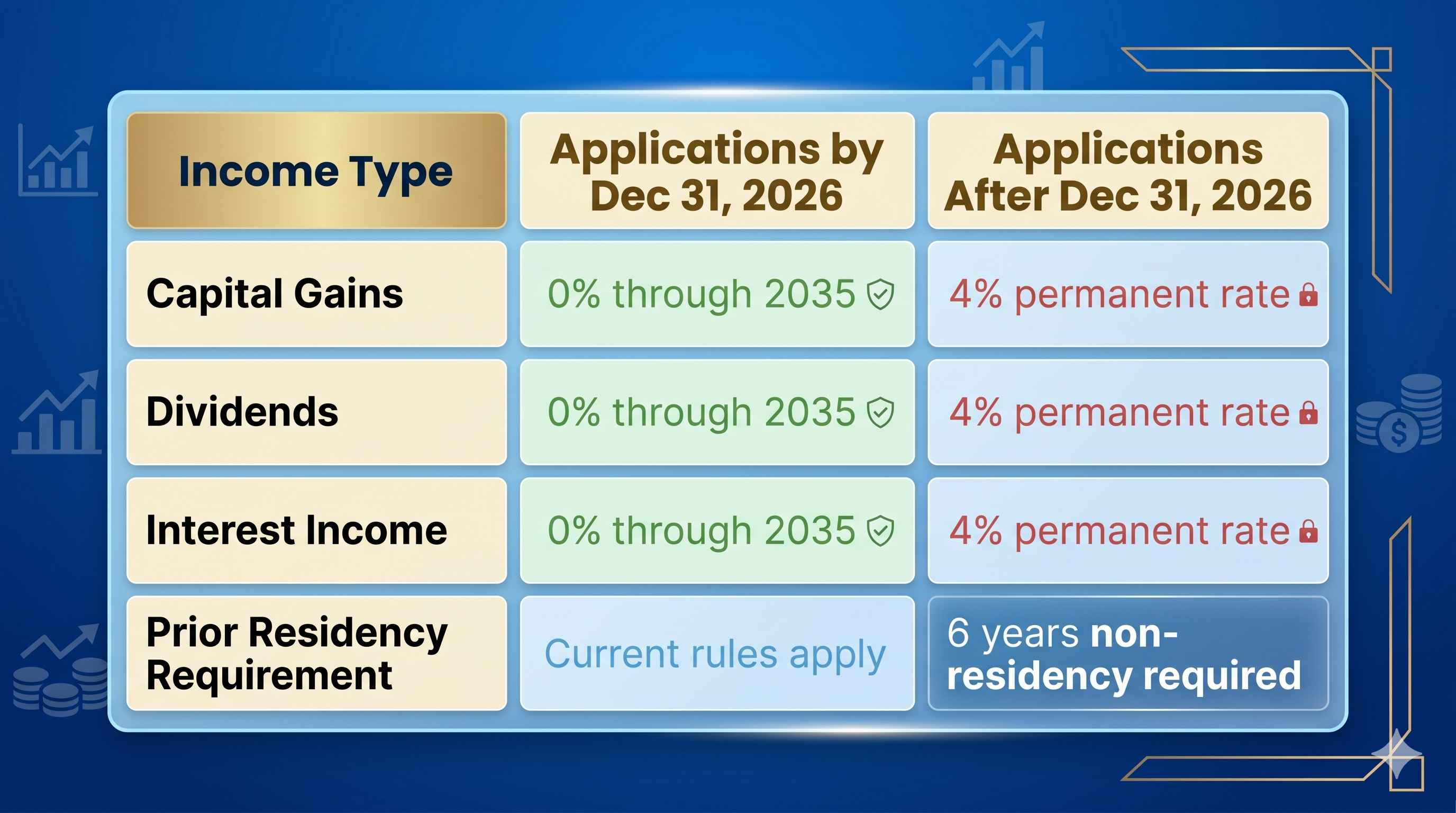 | Income Type | Applications by Dec 31, 2026 | Applications After Dec 31, 2026 |
|---|---|---|
| Capital Gains | 0% through 2035 | 4% permanent rate |
| Dividends | 0% through 2035 | 4% permanent rate |
| Interest Income | 0% through 2035 | 4% permanent rate |
| Prior Residency Requirement | Current rules apply | 6 years non-residency required |